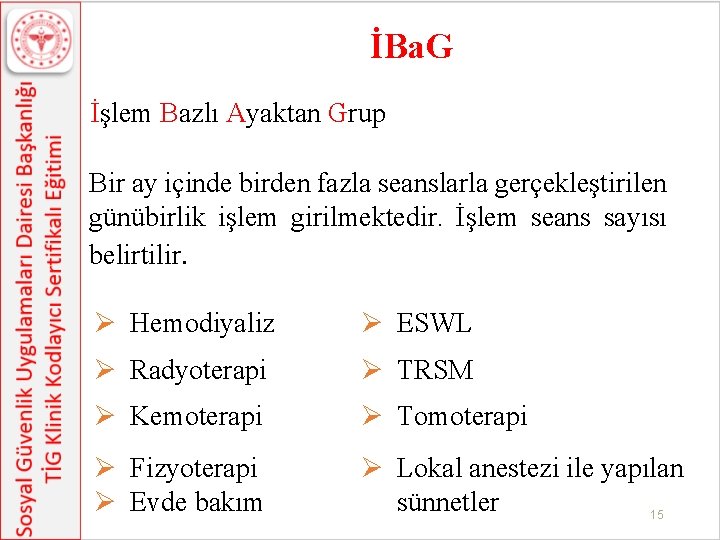 Sosyal Güvenlik Uygulamaları Dairesi Başkanlığı
TİG Klinik Kodlayıcı Sertifikalı Eğitimi

İBaG

İşlem Bazlı Ayaktan Grup

Bir ay içinde birden fazla seanslarla gerçekleştirilen günübirlik işlem girilmektedir. İşlem seans sayısı belirtilir.

➢ Hemodiyaliz
➢ Radyoterapi
➢ Kemoterapi
➢ Fizyoterapi
➢ Evde bakım

➢ ESWL
➢ TRSM
➢ Tomoterapi
➢ Lokal anestezi ile yapılan sünnetler

15